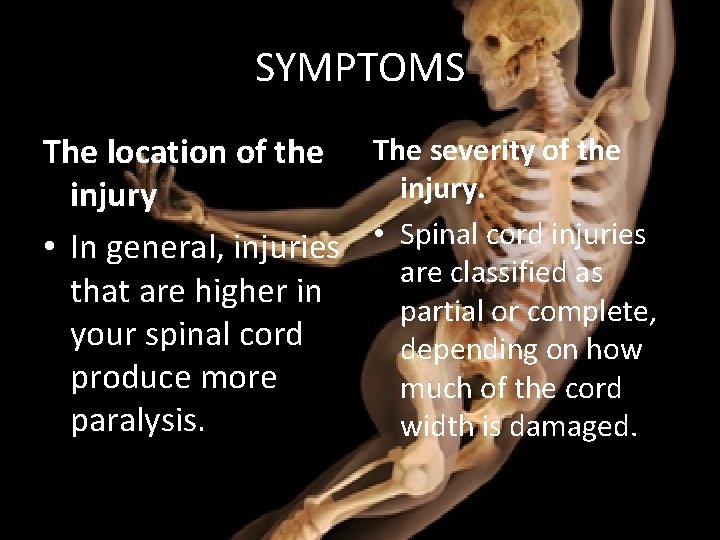 SYMPTOMS

The location of the injury

• In general, injuries that are higher in your spinal cord produce more paralysis.

The severity of the injury.

• Spinal cord injuries are classified as partial or complete, depending on how much of the cord width is damaged.